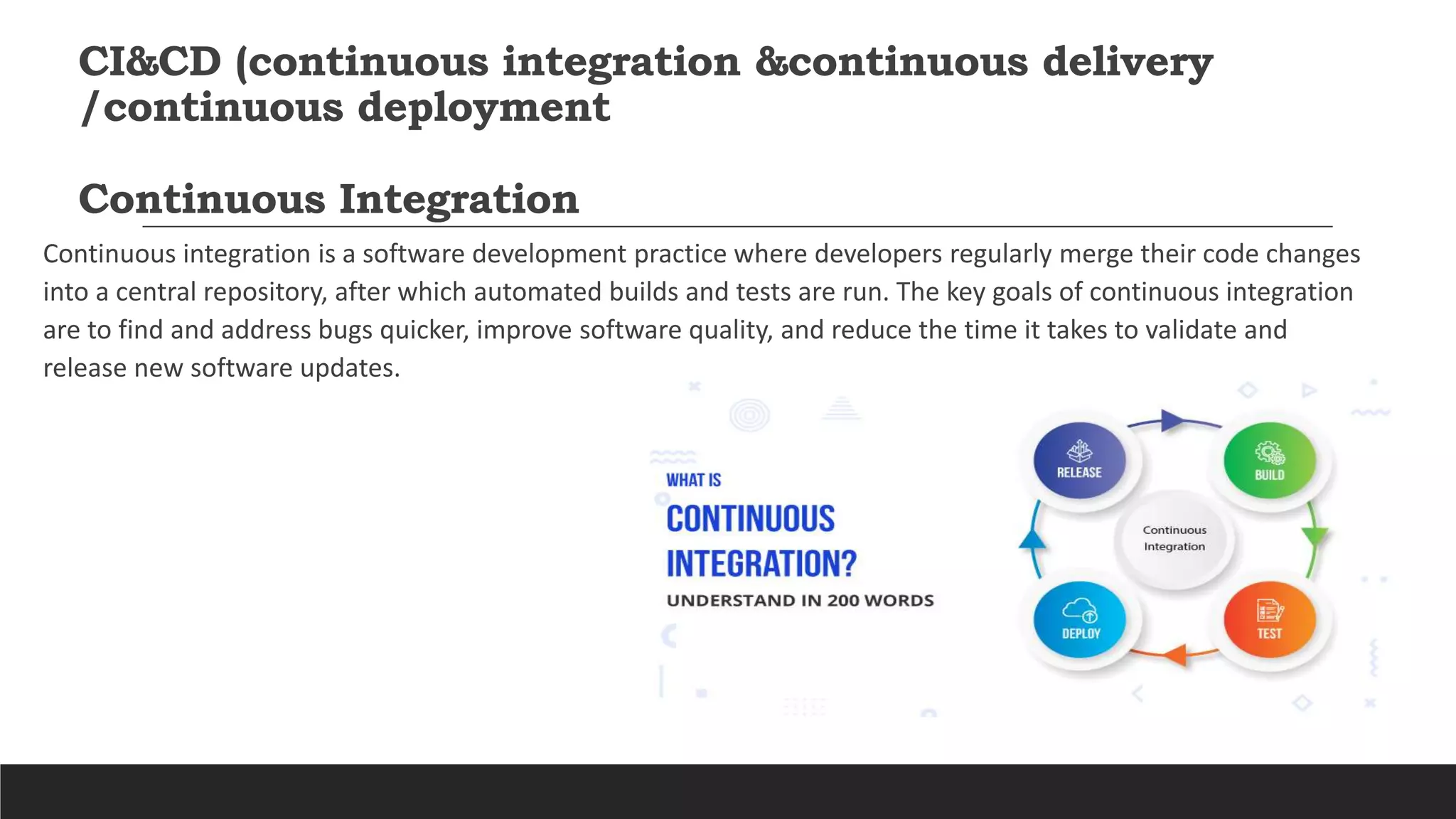 CI&CD (continuous integration &continuous delivery /continuous deployment

Continuous Integration

Continuous integration is a software development practice where developers regularly merge their code changes into a central repository, after which automated builds and tests are run. The key goals of continuous integration are to find and address bugs quicker, improve software quality, and reduce the time it takes to validate and release new software updates.

WHAT IS
CONTINUOUS
INTEGRATION?
UNDERSTAND IN 200 WORDS

RELEASE
BUILD
Continuous Integration
DEPLOY
TEST